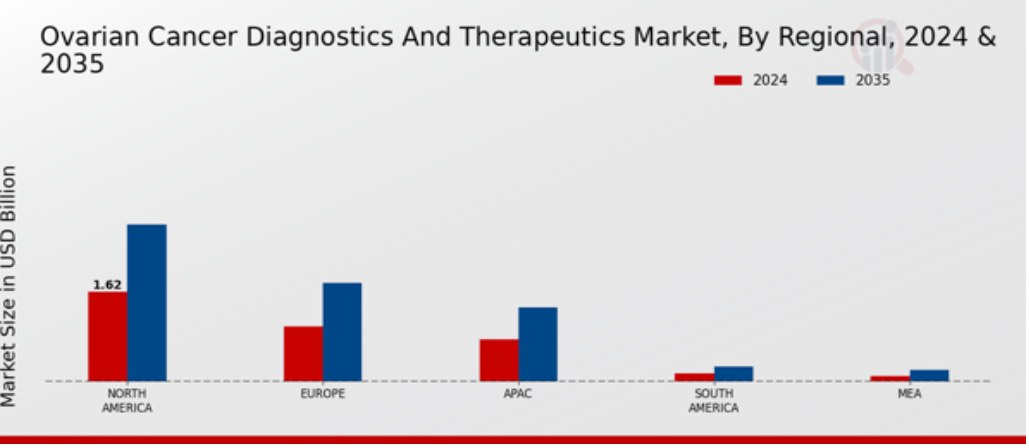 Ovarian Cancer Diagnostics And Therapeutics Market, By Regional, 2024 & 2035

2024
2035

Market Size in USD Billion

1.62

NORTH AMERICA
EUROPE
APAC
SOUTH AMERICA
MEA